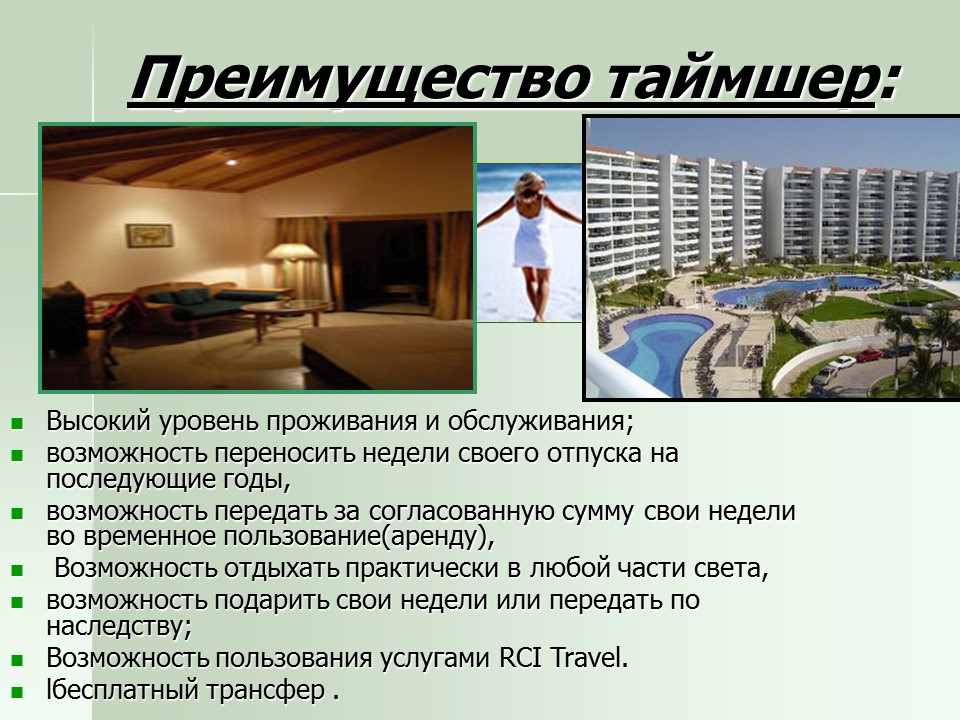 Преимущество таймшер:

- Высокий уровень проживания и обслуживания;
- возможность переносить недели своего отпуска на последующие годы,
- возможность передать за согласованную сумму свои недели во временное пользование(аренду),
- Возможность отдыхать практически в любой части света,
- возможность подарить свои недели или передать по наследству;
- Возможность пользования услугами RCI Travel.
- lбесплатный трансфер .